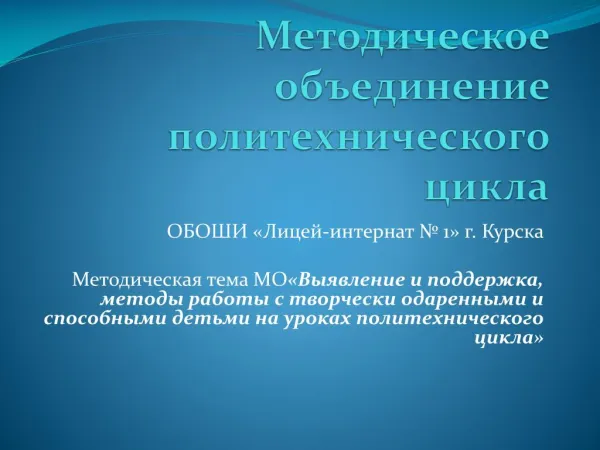 Методическое объединение политехнического цикла

ОБОШИ «Лицей-интернат № 1» г. Курска

Методическая тема МО«Выявление и поддержка, методы работы с творчески одаренными и способными детьми на уроках политехнического цикла»